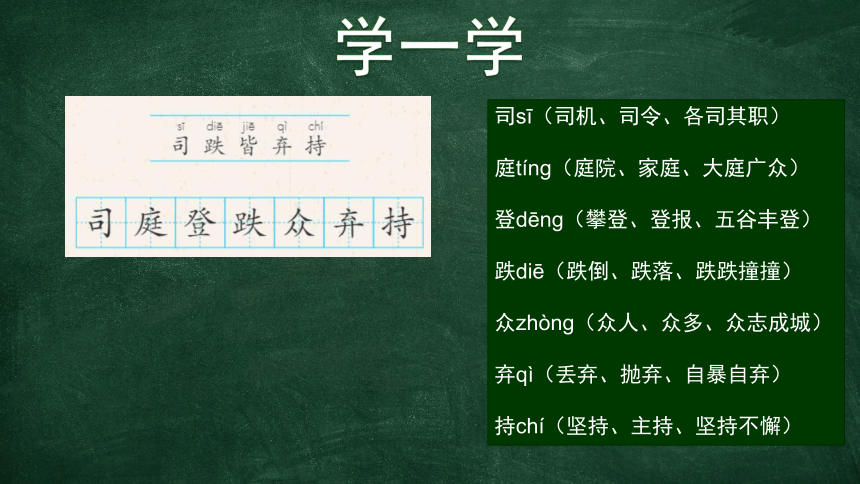 学一学

sī diē jiē qì chí
司 跌 皆 弃 持

司 庭 登 跌 众 弃 持

司sī（司机、司令、各司其职）

庭tíng（庭院、家庭、大庭广众）

登dēng（攀登、登报、五谷丰登）

跌diē（跌倒、跌落、跌跌撞撞）

众zhòng（众人、众多、众志成城）

弃qì（丢弃、抛弃、自暴自弃）

持chí（坚持、主持、坚持不懈）